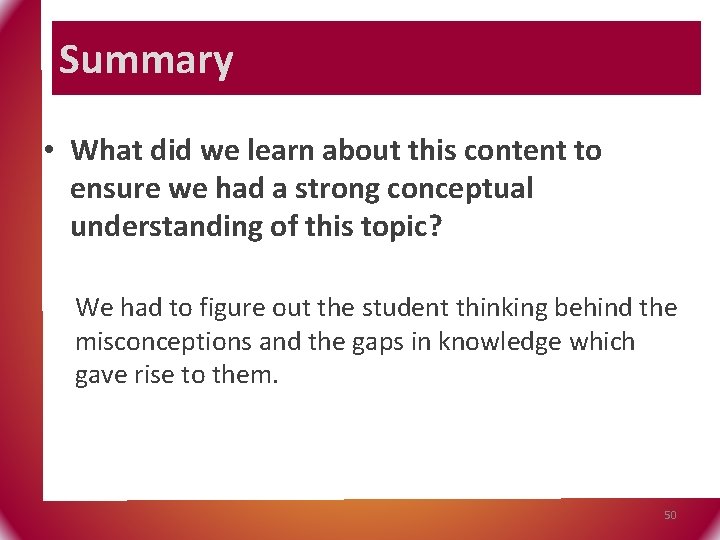 Summary

• What did we learn about this content to ensure we had a strong conceptual understanding of this topic?

We had to figure out the student thinking behind the misconceptions and the gaps in knowledge which gave rise to them.

50